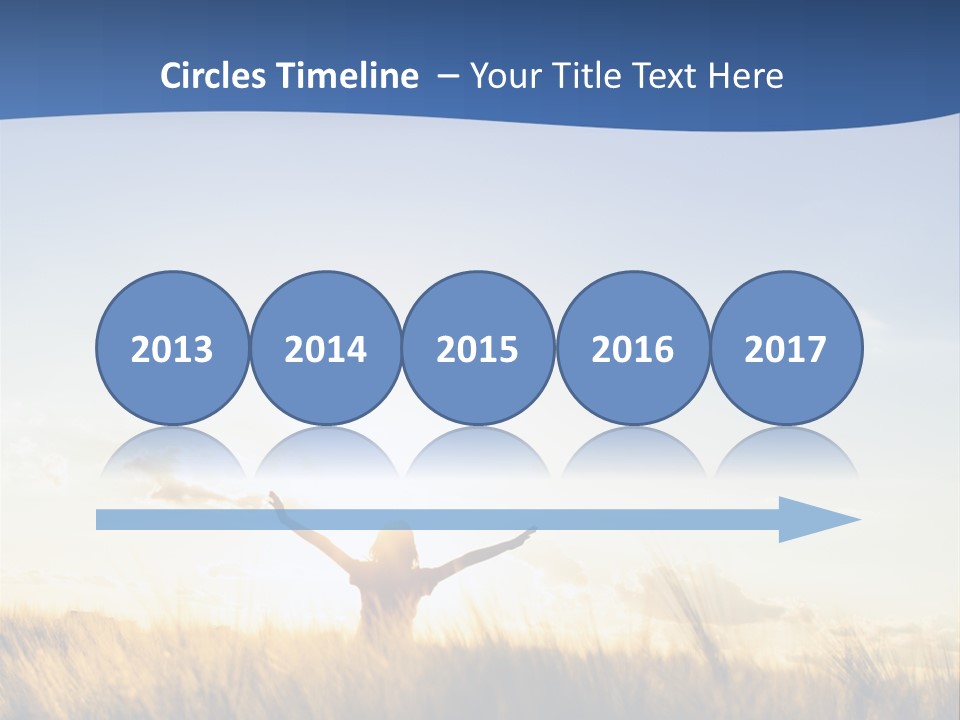 Circles Timeline – Your Title Text Here

2013

2014

2015

2016

2017